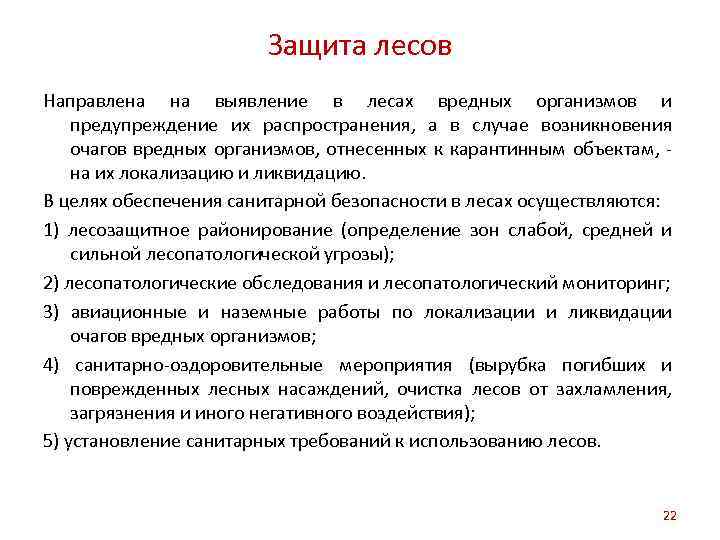 Защита лесов

Направлена на выявление в лесах вредных организмов и предупреждение их распространения, а в случае возникновения очагов вредных организмов, отнесенных к карантинным объектам, - на их локализацию и ликвидацию.

В целях обеспечения санитарной безопасности в лесах осуществляются:

1) лесозащитное районирование (определение зон слабой, средней и сильной лесопатологической угрозы);

2) лесопатологические обследования и лесопатологический мониторинг;

3) авиационные и наземные работы по локализации и ликвидации очагов вредных организмов;

4) санитарно-оздоровительные мероприятия (вырубка погибших и поврежденных лесных насаждений, очистка лесов от захламления, загрязнения и иного негативного воздействия);

5) установление санитарных требований к использованию лесов.

22